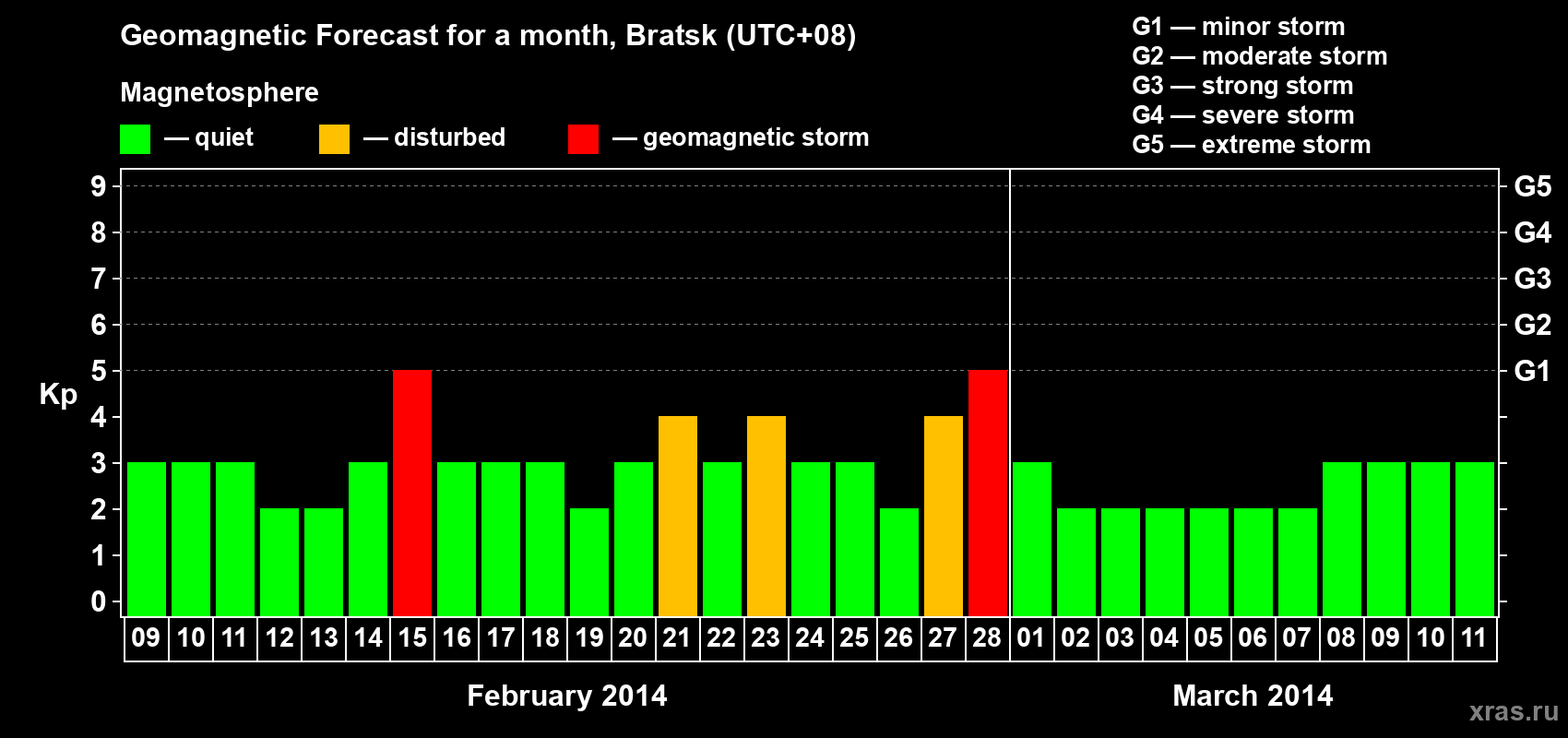 Geomagnetic Forecast for a month, Bratsk (UTC+08)

Magnetosphere

— quiet — disturbed — geomagnetic storm

G1 — minor storm
G2 — moderate storm
G3 — strong storm
G4 — severe storm
G5 — extreme storm

Kp

9
8
7
6
5
4
3
2
1
0

G5
G4
G3
G2
G1

09 10 11 12 13 14 15 16 17 18 19 20 21 22 23 24 25 26 27 28 01 02 03 04 05 06 07 08 09 10 11

February 2014

March 2014

xras.ru